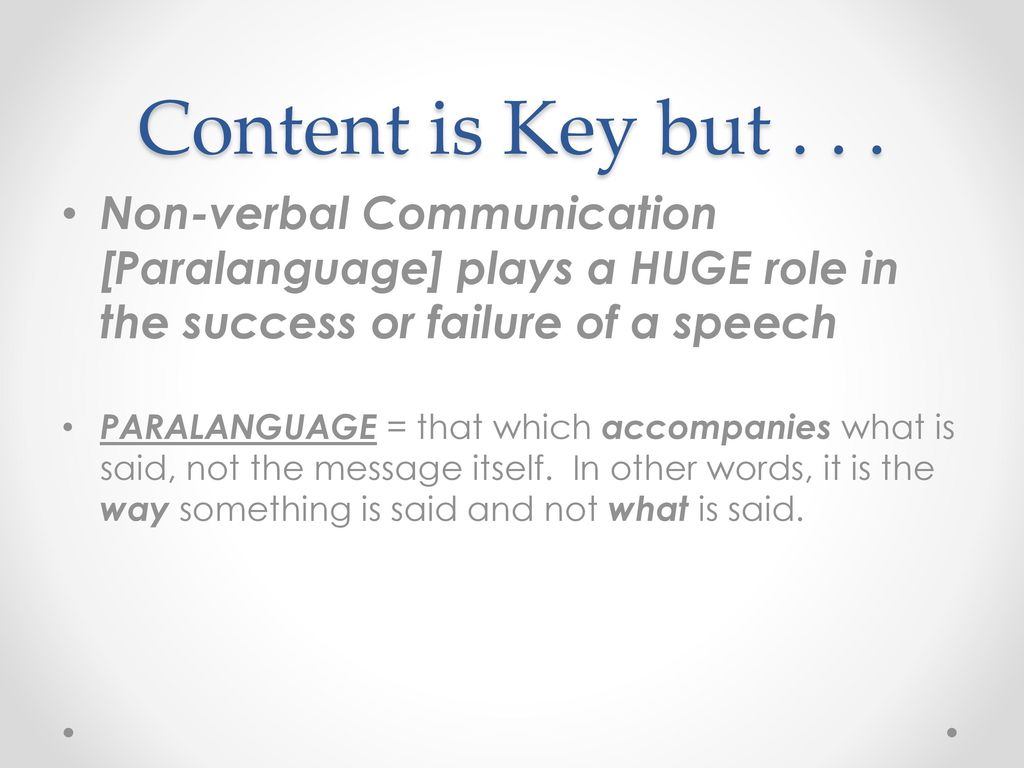 Content is Key but . . .

• Non-verbal Communication [Paralanguage] plays a HUGE role in the success or failure of a speech

• PARALANGUAGE = that which accompanies what is said, not the message itself. In other words, it is the way something is said and not what is said.